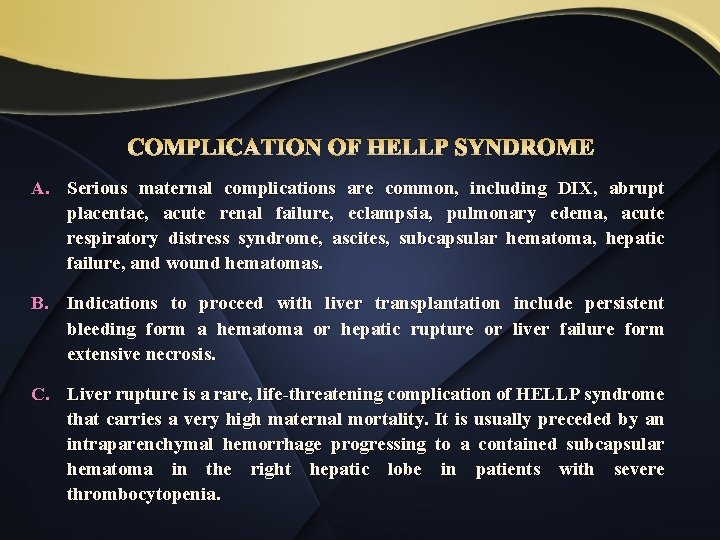 COMPLICATION OF HELLP SYNDROME

A. Serious maternal complications are common, including DIX, abrupt placentae, acute renal failure, eclampsia, pulmonary edema, acute respiratory distress syndrome, ascites, subcapsular hematoma, hepatic failure, and wound hematomas.

B. Indications to proceed with liver transplantation include persistent bleeding form a hematoma or hepatic rupture or liver failure form extensive necrosis.

C. Liver rupture is a rare, life-threatening complication of HELLP syndrome that carries a very high maternal mortality. It is usually preceded by an intraparenchymal hemorrhage progressing to a contained subcapsular hematoma in the right hepatic lobe in patients with severe thrombocytopenia.